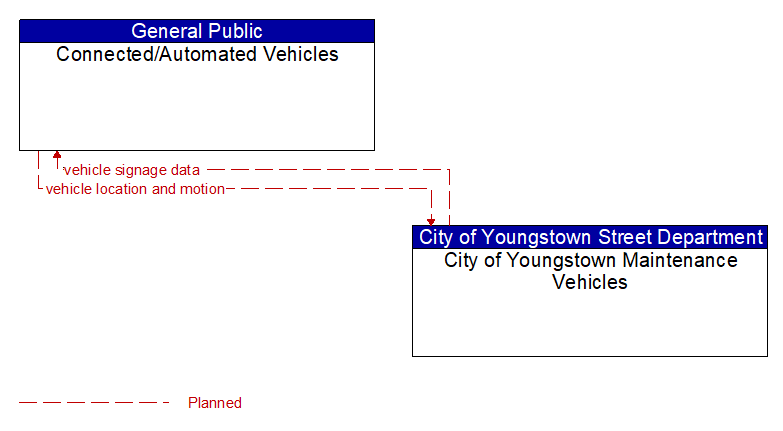 General Public
Connected/Automated Vehicles

vehicle signage data
vehicle location and motion

City of Youngstown Street Department
City of Youngstown Maintenance Vehicles

Planned